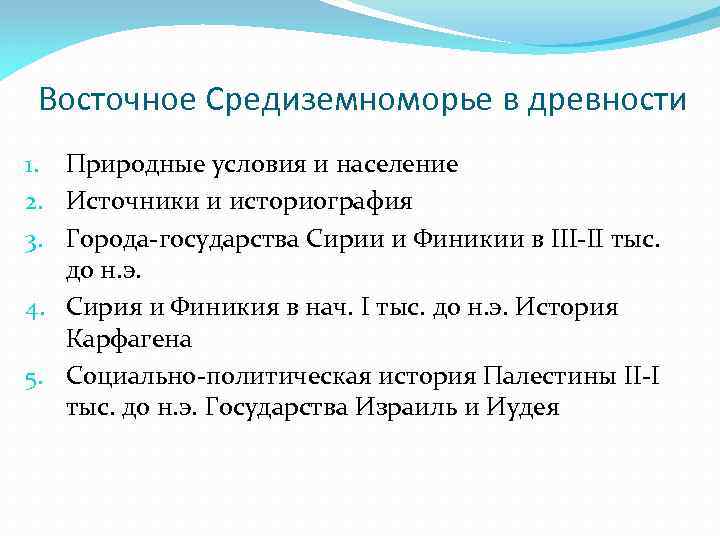 Восточное Средиземноморье в древности

1. Природные условия и население
2. Источники и историография
3. Города-государства Сирии и Финикии в III-II тыс. до н.э.
4. Сирия и Финикия в нач. I тыс. до н.э. История Карфагена
5. Социально-политическая история Палестины II-I тыс. до н.э. Государства Израиль и Иудея